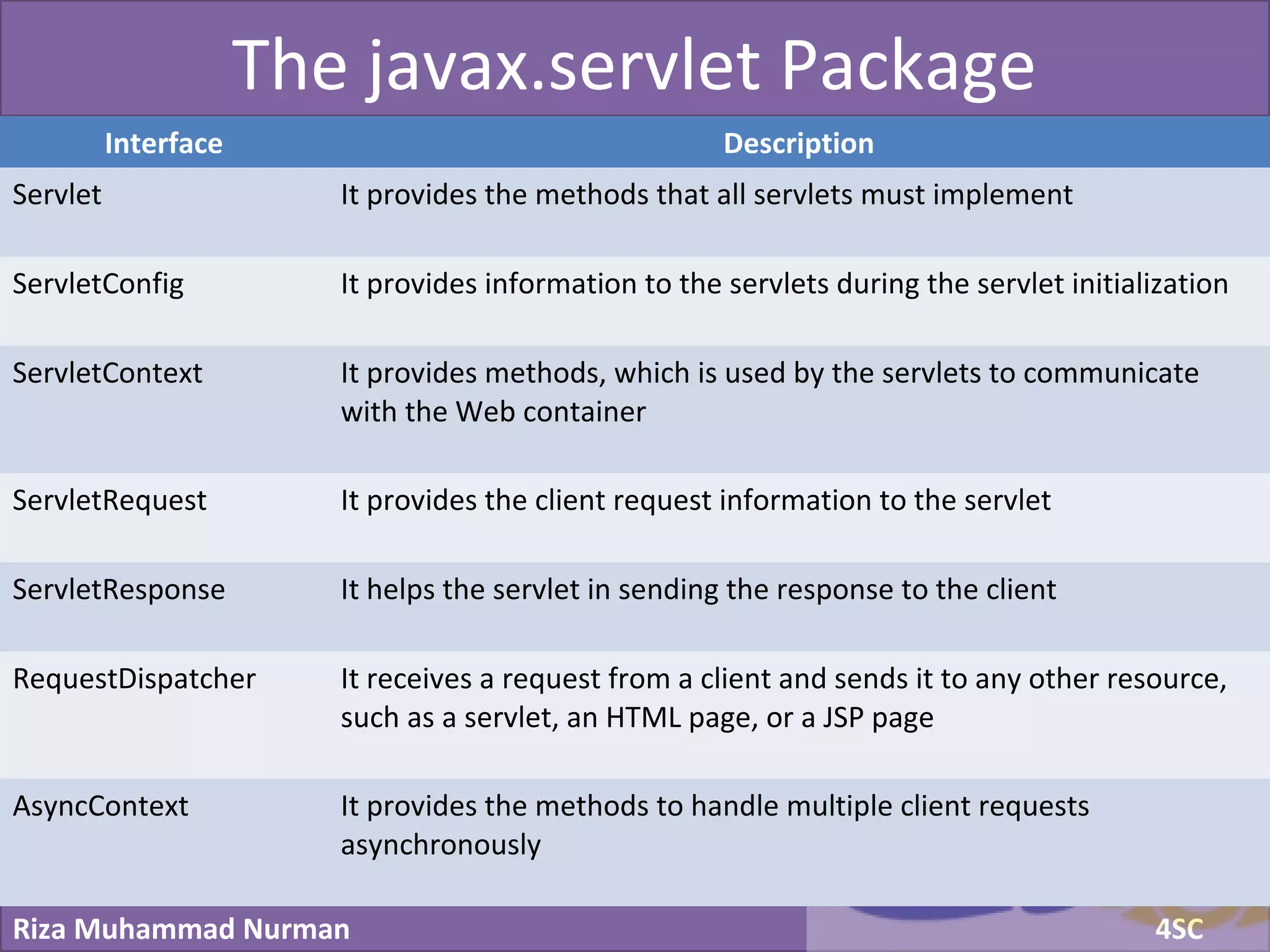 The javax.servlet Package

| Interface | Description |
|---|---|
| Servlet | It provides the methods that all servlets must implement |
| ServletConfig | It provides information to the servlets during the servlet initialization |
| ServletContext | It provides methods, which is used by the servlets to communicate with the Web container |
| ServletRequest | It provides the client request information to the servlet |
| ServletResponse | It helps the servlet in sending the response to the client |
| RequestDispatcher | It receives a request from a client and sends it to any other resource, such as a servlet, an HTML page, or a JSP page |
| AsyncContext | It provides the methods to handle multiple client requests asynchronously |

Riza Muhammad Nurman

4SC